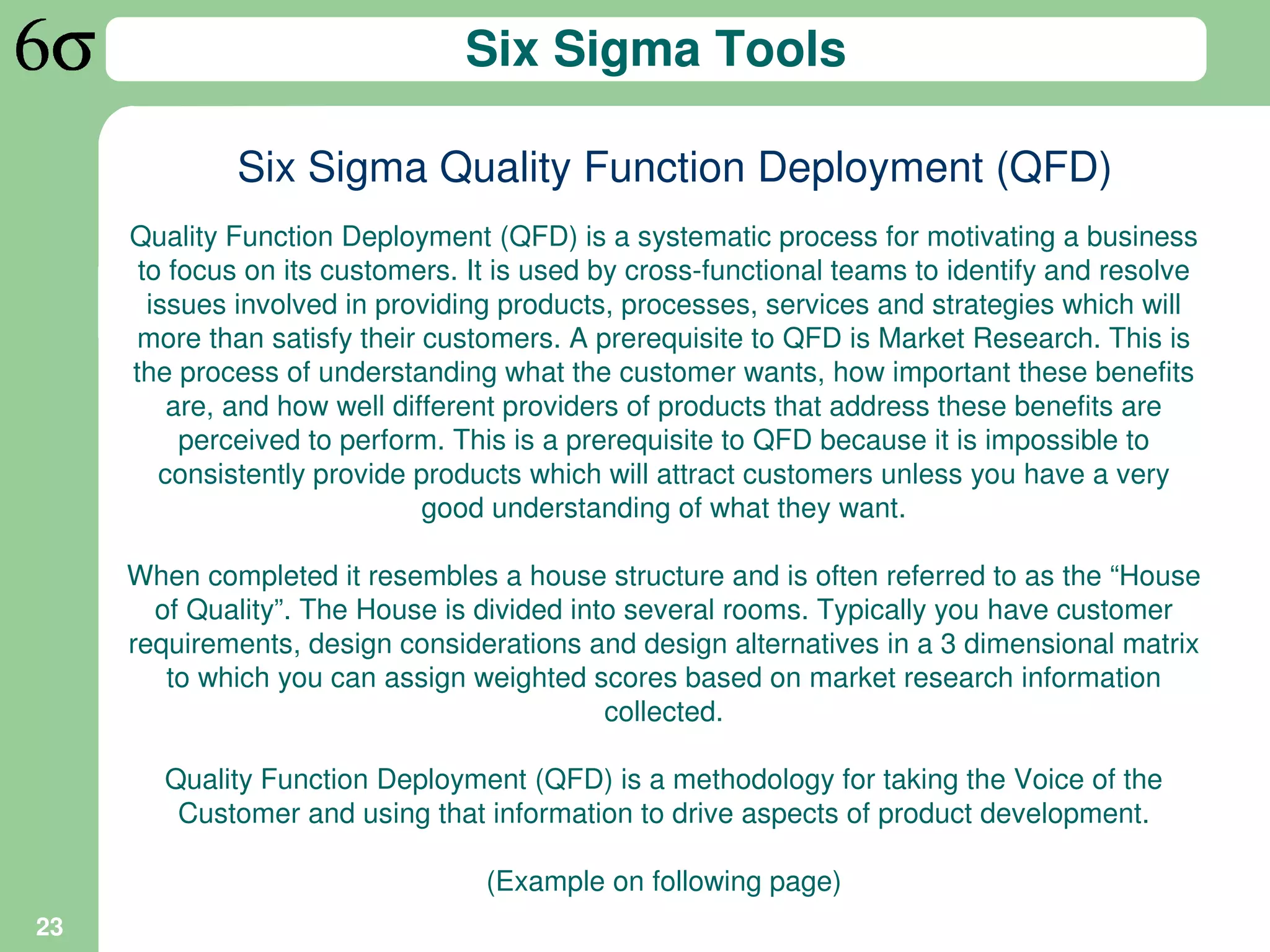 6σ

Six Sigma Tools

Six Sigma Quality Function Deployment (QFD)

Quality Function Deployment (QFD) is a systematic process for motivating a business to focus on its customers. It is used by cross-functional teams to identify and resolve issues involved in providing products, processes, services and strategies which will more than satisfy their customers. A prerequisite to QFD is Market Research. This is the process of understanding what the customer wants, how important these benefits are, and how well different providers of products that address these benefits are perceived to perform. This is a prerequisite to QFD because it is impossible to consistently provide products which will attract customers unless you have a very good understanding of what they want.

When completed it resembles a house structure and is often referred to as the “House of Quality”. The House is divided into several rooms. Typically you have customer requirements, design considerations and design alternatives in a 3 dimensional matrix to which you can assign weighted scores based on market research information collected.

Quality Function Deployment (QFD) is a methodology for taking the Voice of the Customer and using that information to drive aspects of product development.

(Example on following page)

23